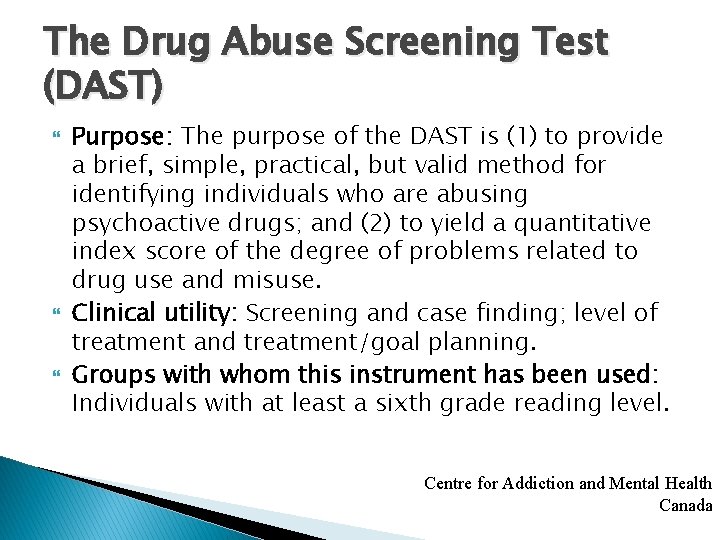 The Drug Abuse Screening Test (DAST)

Purpose: The purpose of the DAST is (1) to provide a brief, simple, practical, but valid method for identifying individuals who are abusing psychoactive drugs; and (2) to yield a quantitative index score of the degree of problems related to drug use and misuse.

Clinical utility: Screening and case finding; level of treatment and treatment/goal planning.

Groups with whom this instrument has been used: Individuals with at least a sixth grade reading level.

Centre for Addiction and Mental Health
Canada